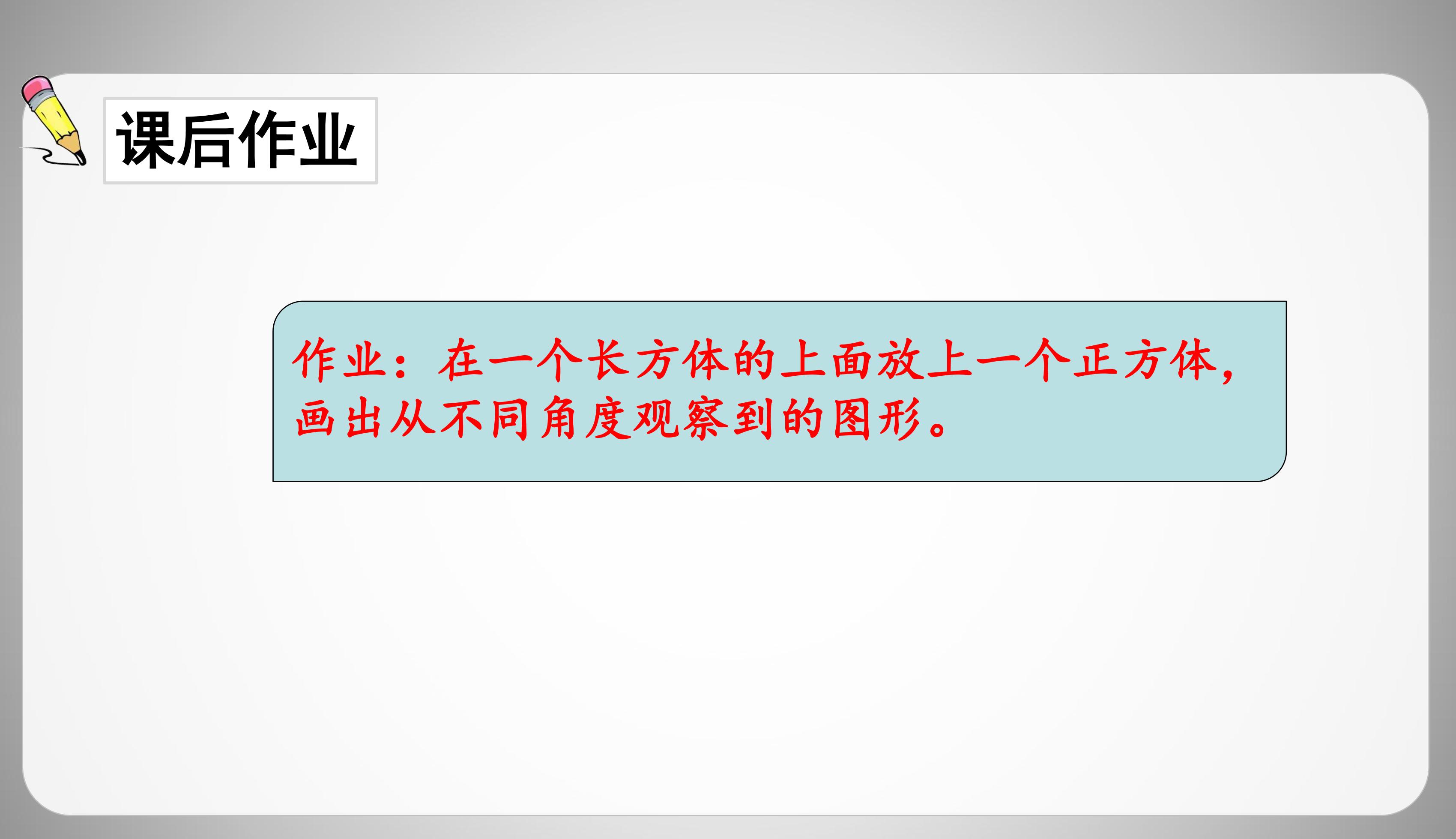 课后作业

作业：在一个长方体的上面放上一个正方体，画出从不同角度观察到的图形。